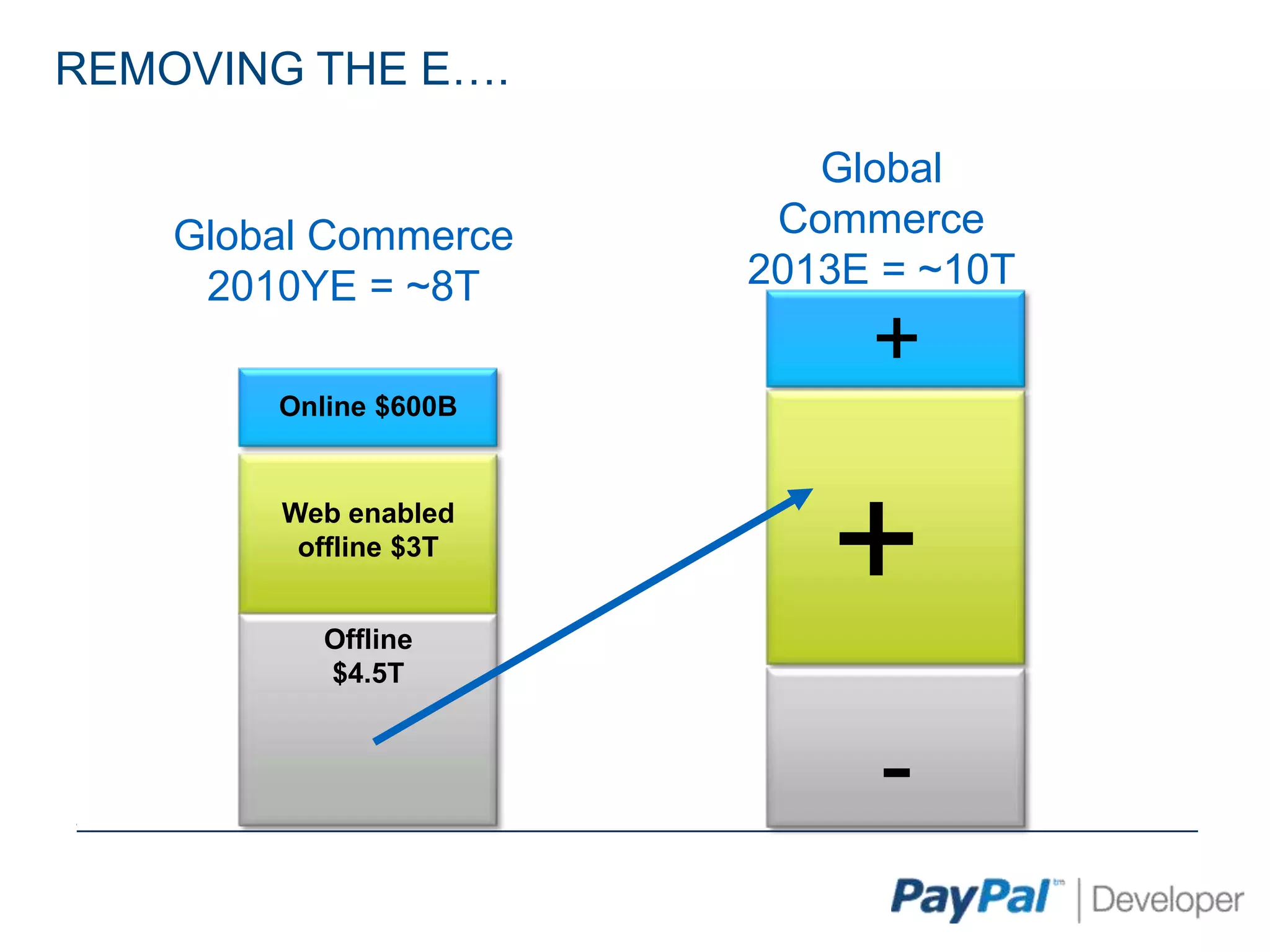 REMOVING THE E….

Global Commerce
2010YE = ~8T

Online $600B

Web enabled offline $3T

Offline $4.5T

Global Commerce
2013E = ~10T

+

+

-

PayPal™ | Developer